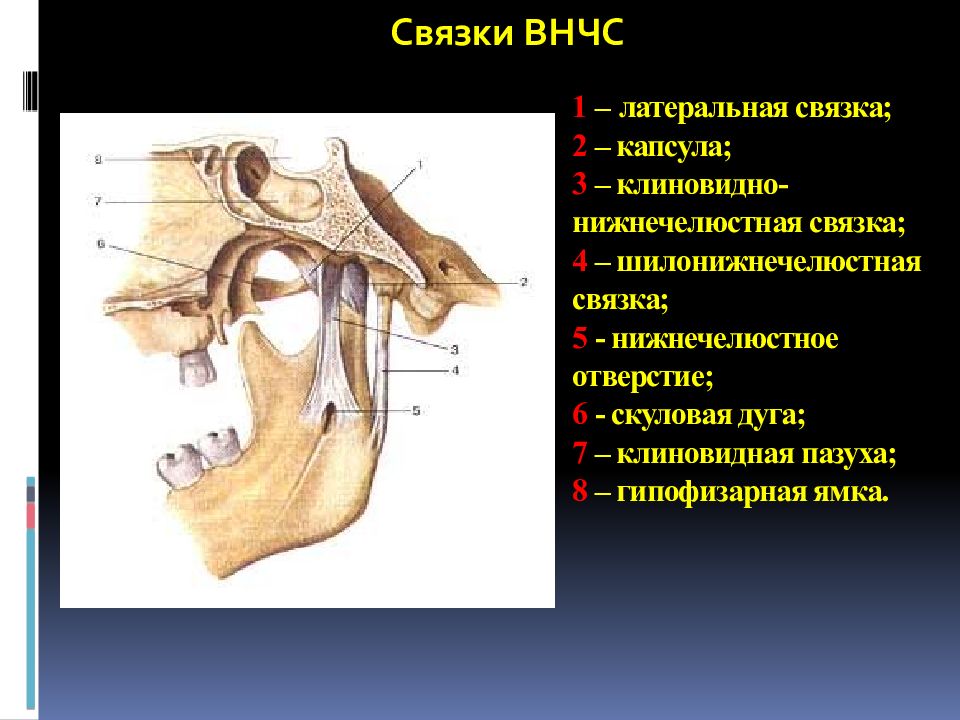 Связки ВНЧС

8
7
6
1
2
3
4
5

1 – латеральная связка;
2 – капсула;
3 – клиновидно-нижнечелюстная связка;
4 – шилонижнечелюстная связка;
5 - нижнечелюстное отверстие;
6 - скуловая дуга;
7 – клиновидная пазуха;
8 – гипофизарная ямка.